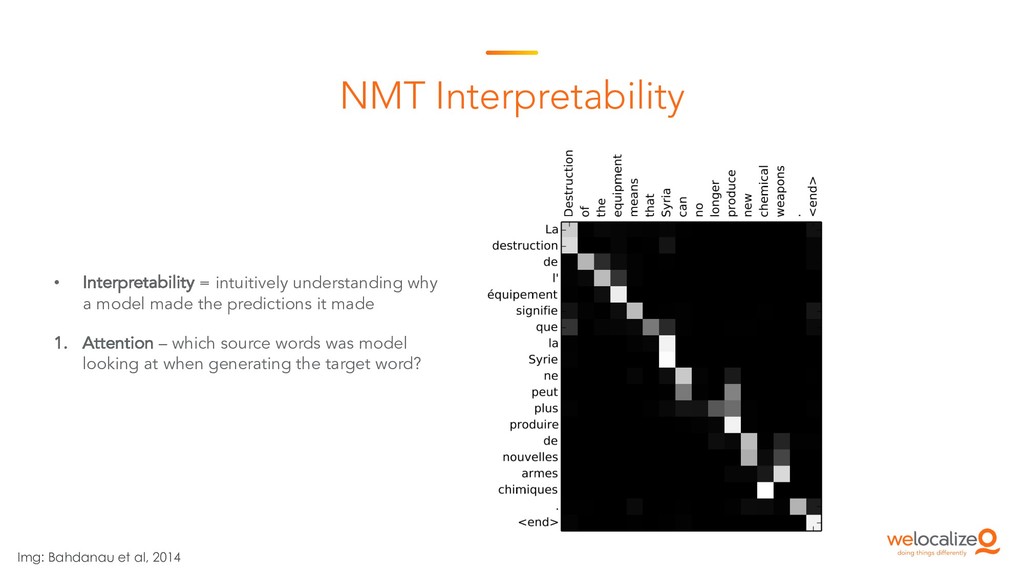 NMT Interpretability

• Interpretability = intuitively understanding why a model made the predictions it made

1. Attention – which source words was model looking at when generating the target word?

Destruction
of
the
equipment
means
that
Syria
can
no
longer
produce
new
chemical
weapons
.
<end>

La
destruction
de
l'
équipement
signifie
que
la
Syrie
ne
peut
plus
produire
de
nouvelles
armes
chimiques
.
<end>

Img: Bahdanau et al, 2014

welocalize
doing things differently